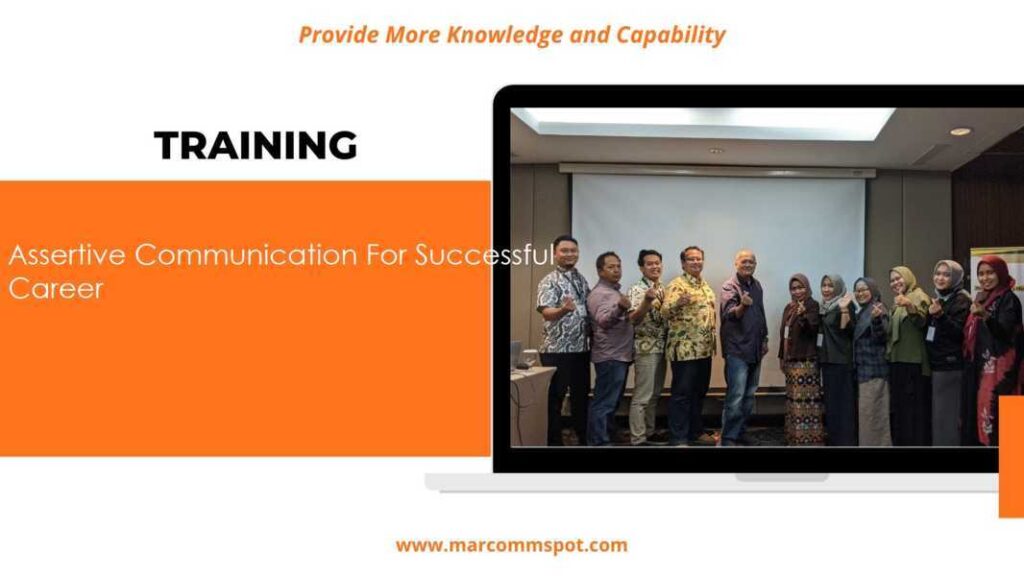 Provide More Knowledge and Capability

TRAINING

Assertive Communication For Successful Career

www.marcommspot.com